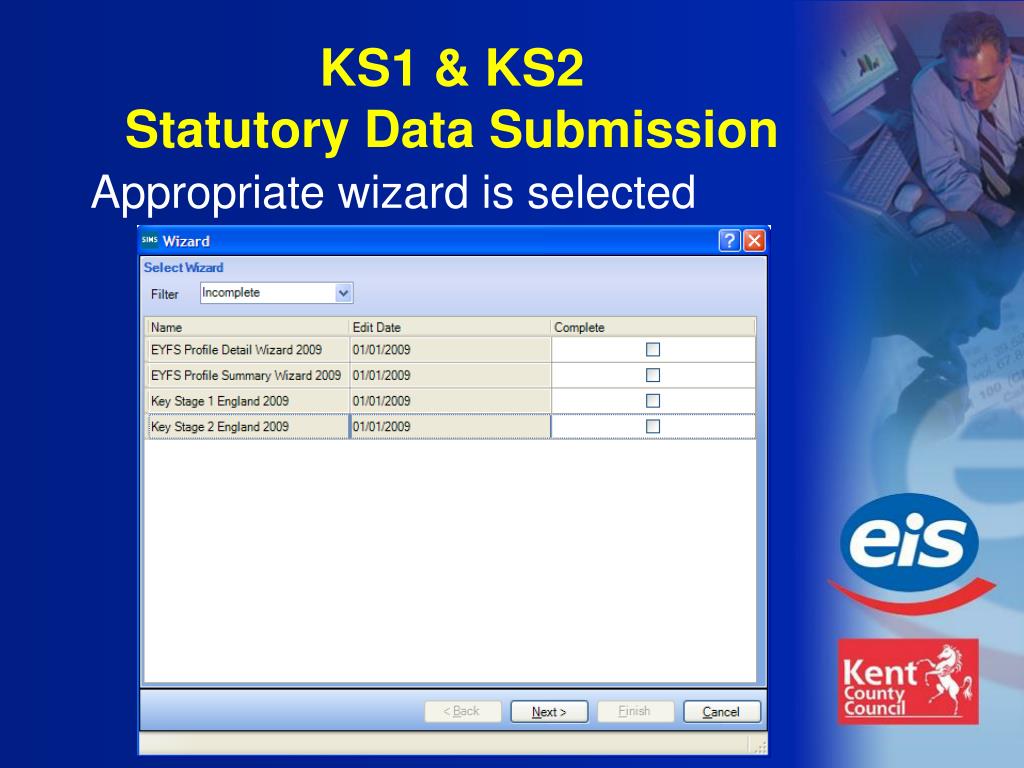 KS1 & KS2
Statutory Data Submission

Appropriate wizard is selected

SIMS Wizard

Select Wizard

Filter Incomplete

| Name | Edit Date | Complete |
|---|---|---|
| EYFS Profile Detail Wizard 2009 | 01/01/2009 | |
| EYFS Profile Summary Wizard 2009 | 01/01/2009 | |
| Key Stage 1 England 2009 | 01/01/2009 | |
| Key Stage 2 England 2009 | 01/01/2009 | |

< Back   Next >   Finish   Cancel

eis

Kent County Council